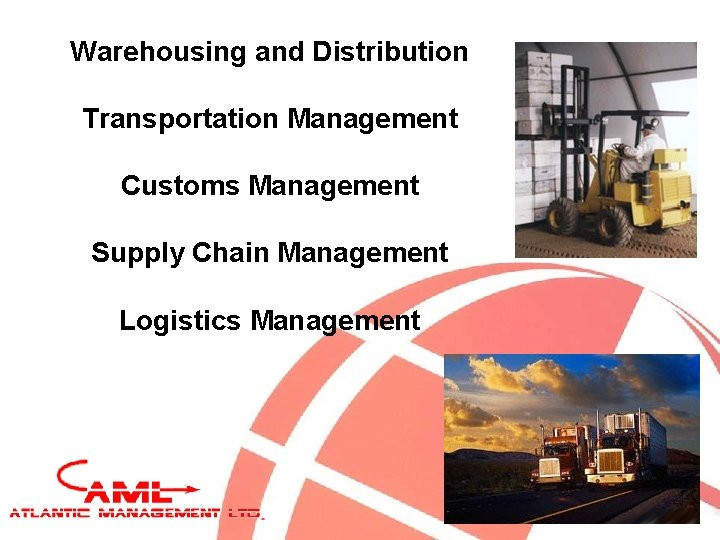 Warehousing and Distribution

Transportation Management

Customs Management

Supply Chain Management

Logistics Management

AML
ATLANTIC MANAGEMENT LTD.